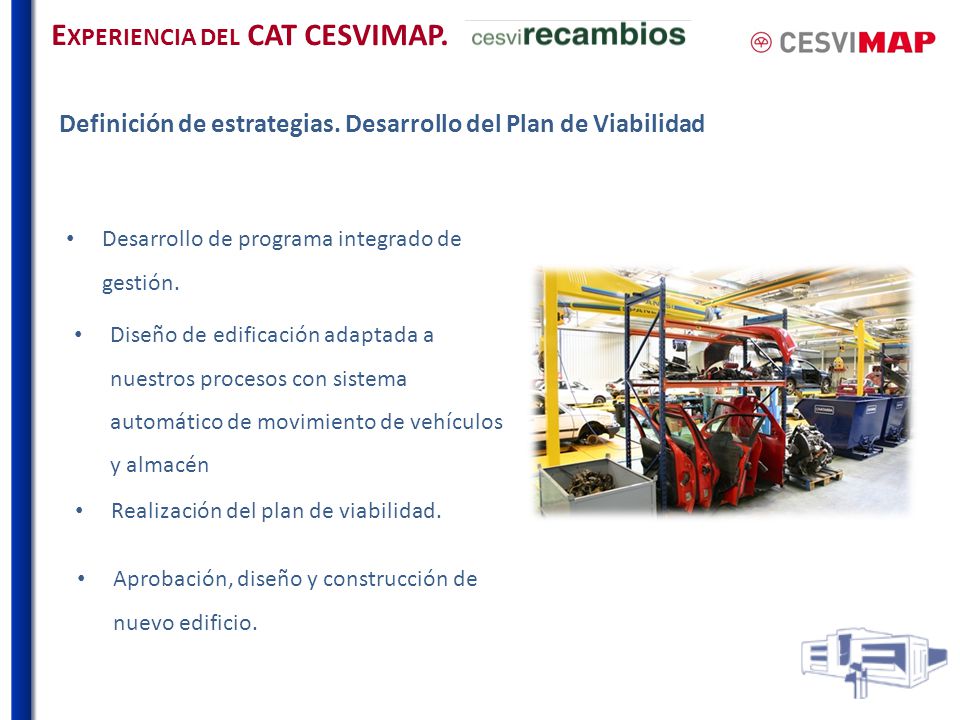 EXPERIENCIA DEL CAT CESVIMAP. cesvirecambios

CESVIMAP

Definición de estrategias. Desarrollo del Plan de Viabilidad

• Desarrollo de programa integrado de gestión.

• Diseño de edificación adaptada a nuestros procesos con sistema automático de movimiento de vehículos y almacén

• Realización del plan de viabilidad.

• Aprobación, diseño y construcción de nuevo edificio.